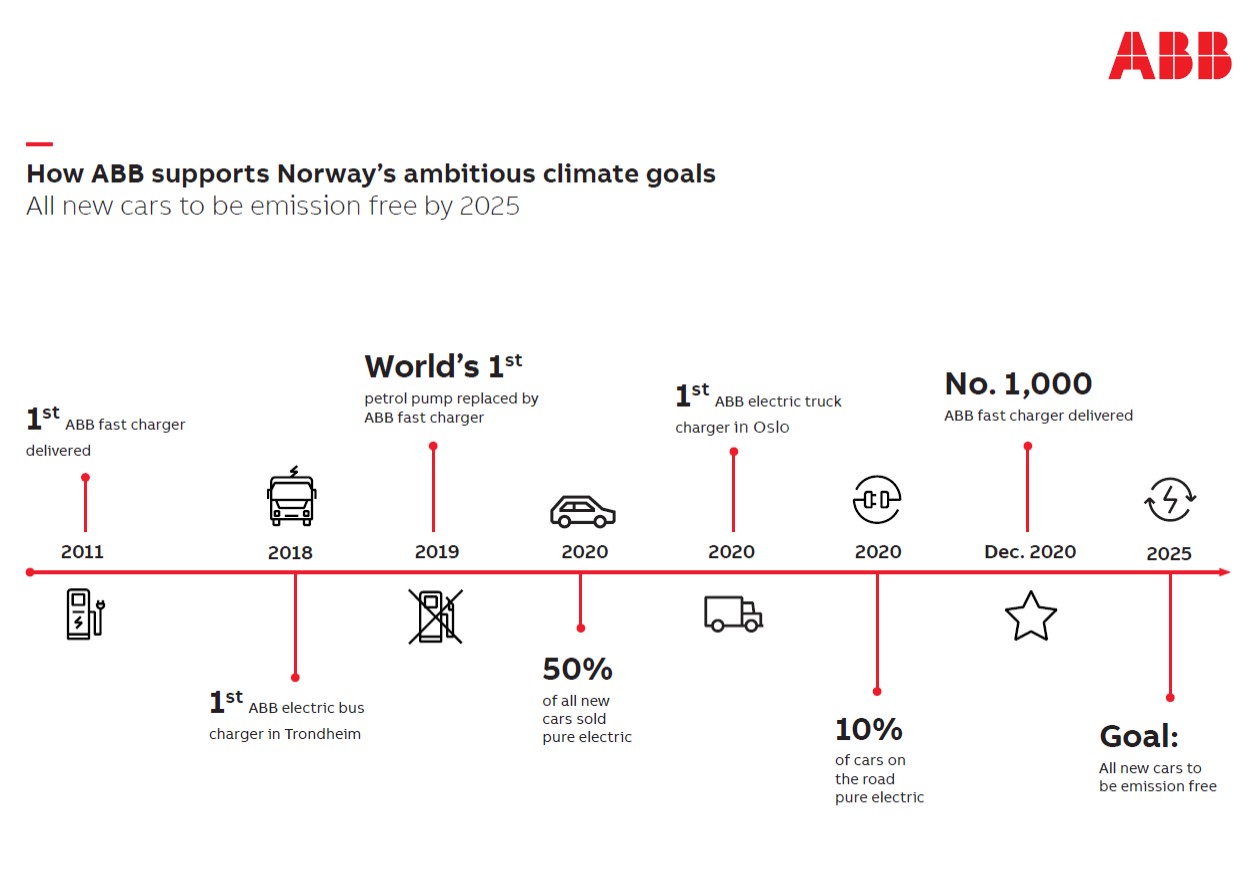 ABB

How ABB supports Norway's ambitious climate goals
All new cars to be emission free by 2025

1st ABB fast charger delivered

2011

2018

1st ABB electric bus charger in Trondheim

World's 1st
petrol pump replaced by ABB fast charger

2019

2020

50%
of all new cars sold pure electric

1st ABB electric truck charger in Oslo

2020

2020

10%
of cars on the road pure electric

No. 1,000
ABB fast charger delivered

Dec. 2020

2025

Goal:
All new cars to be emission free